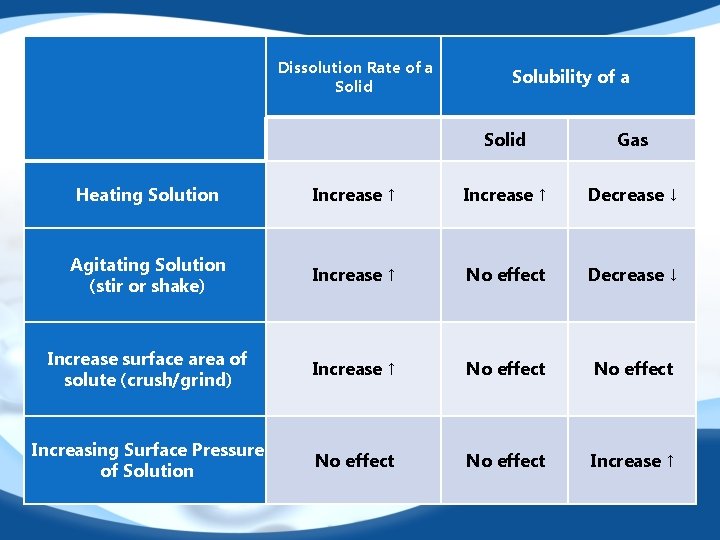 | | Dissolution Rate of a Solid | Solubility of a | |
|---|---|---|---|
| | | Solid | Gas |
| Heating Solution | Increase ↑ | Increase ↑ | Decrease ↓ |
| Agitating Solution (stir or shake) | Increase ↑ | No effect | Decrease ↓ |
| Increase surface area of solute (crush/grind) | Increase ↑ | No effect | No effect |
| Increasing Surface Pressure of Solution | No effect | No effect | Increase ↑ |